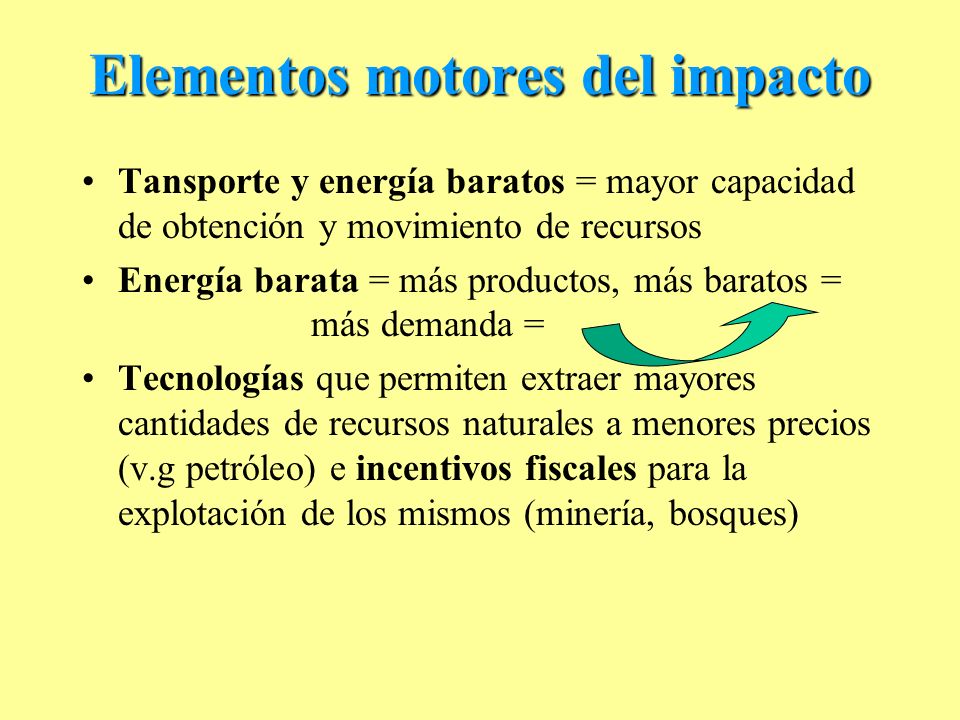 Elementos motores del impacto

• Tansporte y energía baratos = mayor capacidad de obtención y movimiento de recursos

• Energía barata = más productos, más baratos = más demanda =

• Tecnologías que permiten extraer mayores cantidades de recursos naturales a menores precios (v.g petróleo) e incentivos fiscales para la explotación de los mismos (minería, bosques)